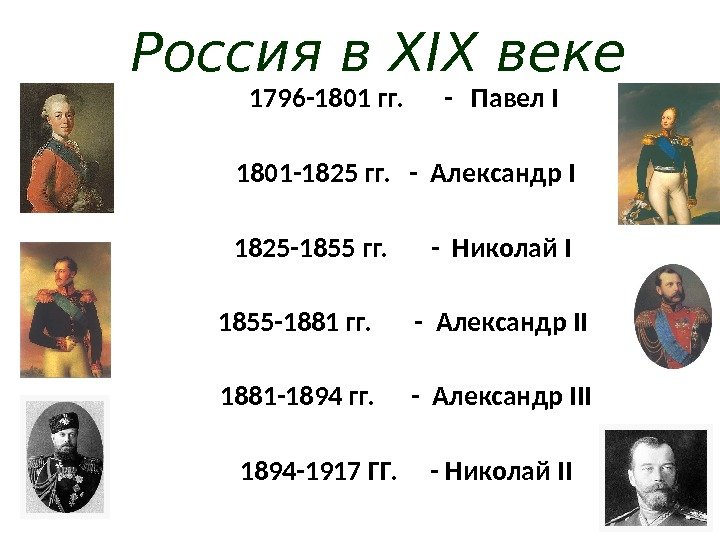 Россия в XIX веке

1796-1801 гг. - Павел I

1801-1825 гг. - Александр I

1825-1855 гг. - Николай I

1855-1881 гг. - Александр II

1881-1894 гг. - Александр III

1894-1917 ГГ. - Николай II